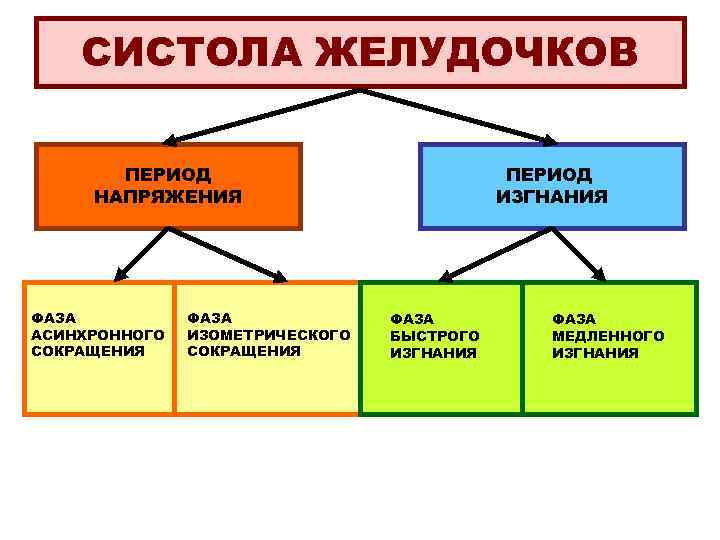 СИСТОЛА ЖЕЛУДОЧКОВ

ПЕРИОД НАПРЯЖЕНИЯ

ПЕРИОД ИЗГНАНИЯ

ФАЗА АСИНХРОННОГО СОКРАЩЕНИЯ

ФАЗА ИЗОМЕТРИЧЕСКОГО СОКРАЩЕНИЯ

ФАЗА БЫСТРОГО ИЗГНАНИЯ

ФАЗА МЕДЛЕННОГО ИЗГНАНИЯ